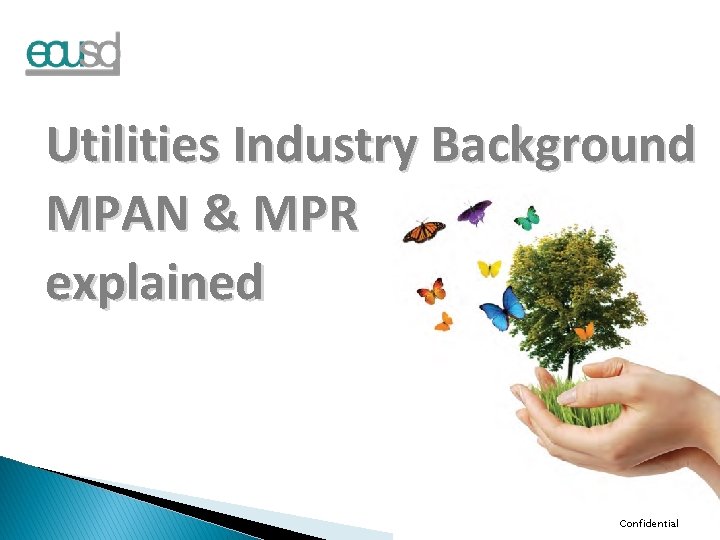 ecusd

Utilities Industry Background
MPAN & MPR
explained

Confidential